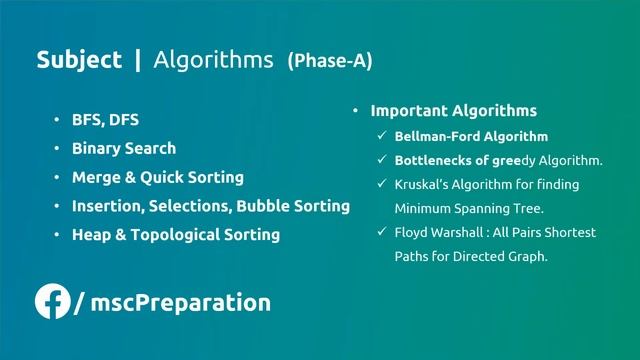 Subject | Algorithms (Phase-A)

• BFS, DFS
• Binary Search
• Merge & Quick Sorting
• Insertion, Selections, Bubble Sorting
• Heap & Topological Sorting

• Important Algorithms
✓ Bellman-Ford Algorithm
✓ Bottlenecks of greedy Algorithm.
✓ Kruskal's Algorithm for finding Minimum Spanning Tree.
✓ Floyd Warshall : All Pairs Shortest Paths for Directed Graph.

/ mscPreparation